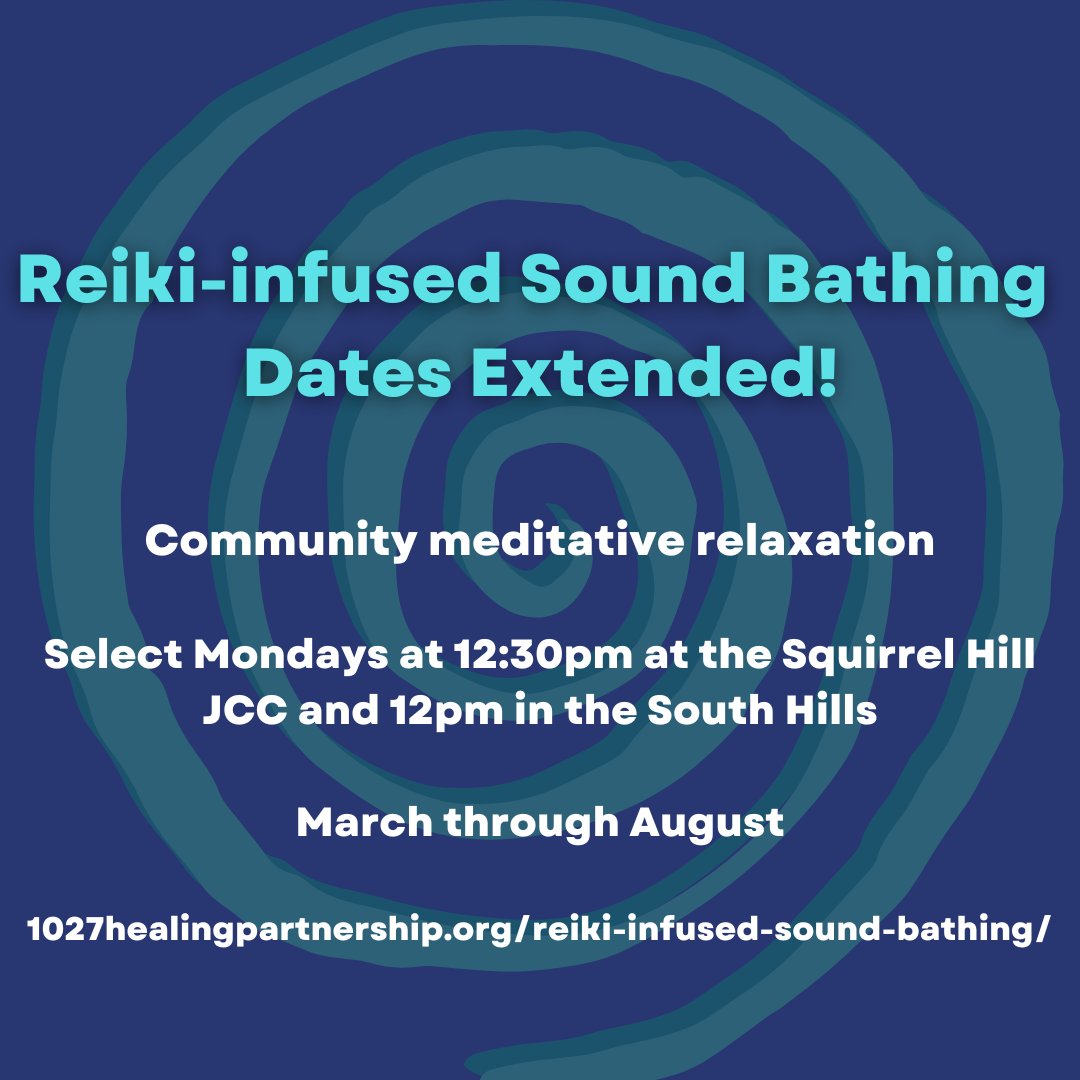 Reiki-infused Sound Bathing Dates Extended!

Community meditative relaxation

Select Mondays at 12:30pm at the Squirrel Hill JCC and 12pm in the South Hills

March through August

1027healingpartnership.org/reiki-infused-sound-bathing/